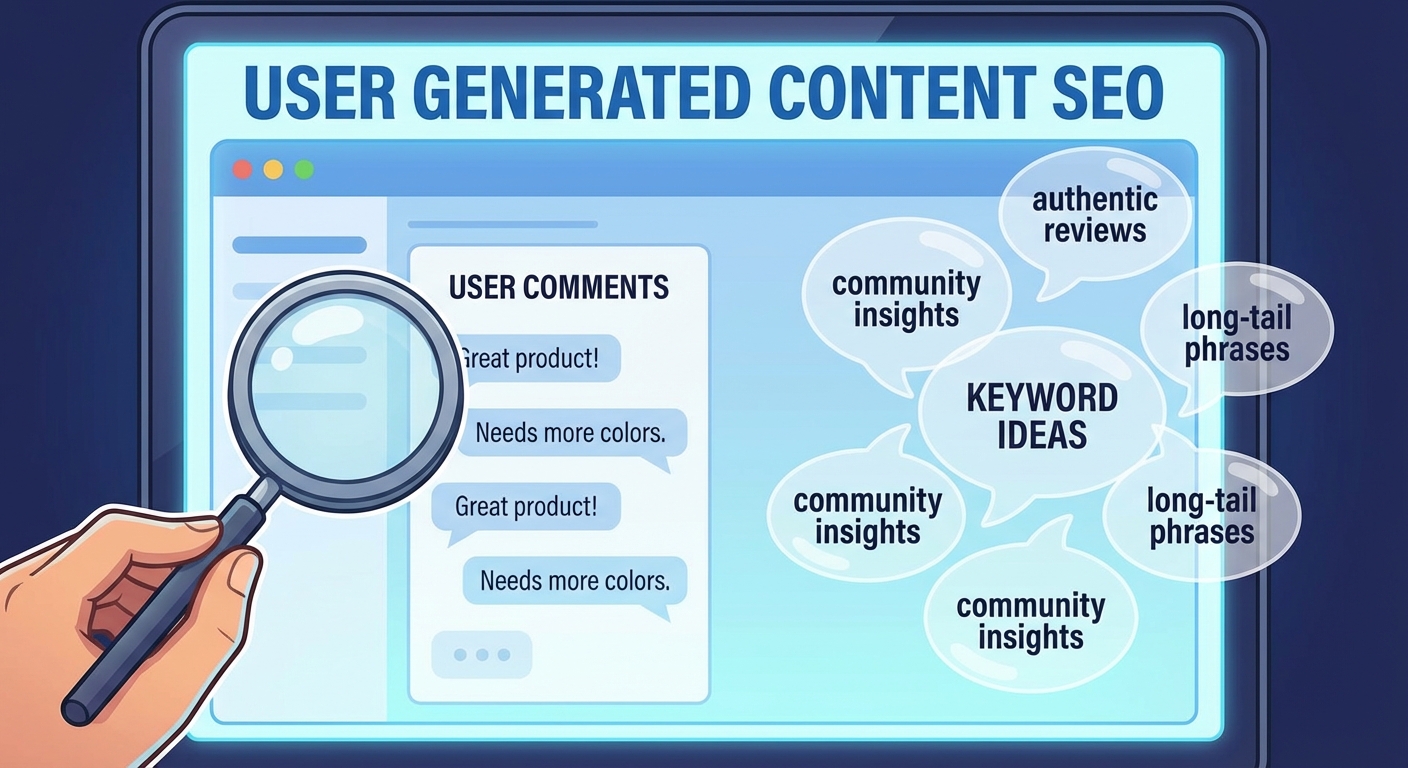 USER GENERATED CONTENT SEO

USER COMMENTS

Great product!

Needs more colors.

Great product!

Needs more colors.

authentic reviews

community insights

long-tail phrases

KEYWORD IDEAS

community insights

long-tail phrases

community insights